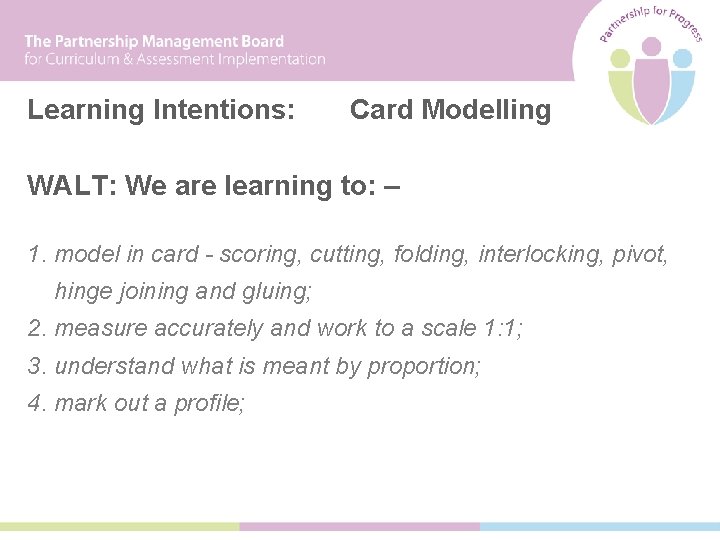 The Partnership Management Board
for Curriculum & Assessment Implementation

Partnership for Progress

Learning Intentions: Card Modelling

WALT: We are learning to: –

1. model in card - scoring, cutting, folding, interlocking, pivot, hinge joining and gluing;
2. measure accurately and work to a scale 1:1;
3. understand what is meant by proportion;
4. mark out a profile;